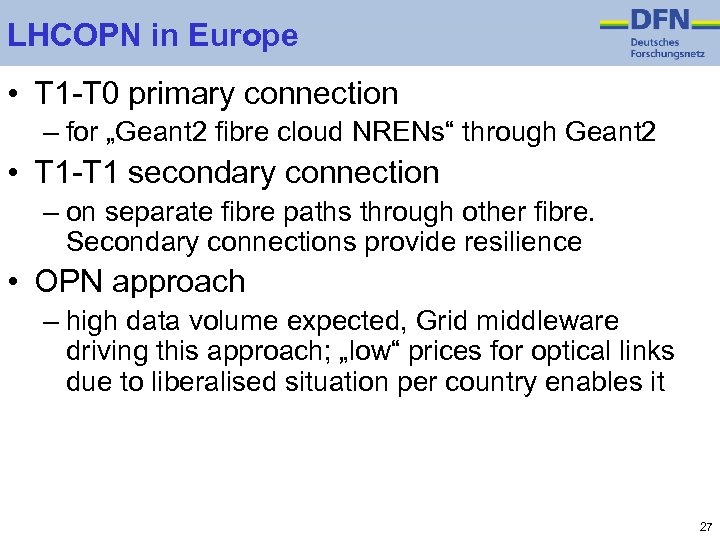 LHCOPN in Europe

DFN
Deutsches
Forschungsnetz

• T1-T0 primary connection
– for „Geant2 fibre cloud NRENs“ through Geant2
• T1-T1 secondary connection
– on separate fibre paths through other fibre. Secondary connections provide resilience
• OPN approach
– high data volume expected, Grid middleware driving this approach; „low“ prices for optical links due to liberalised situation per country enables it

27